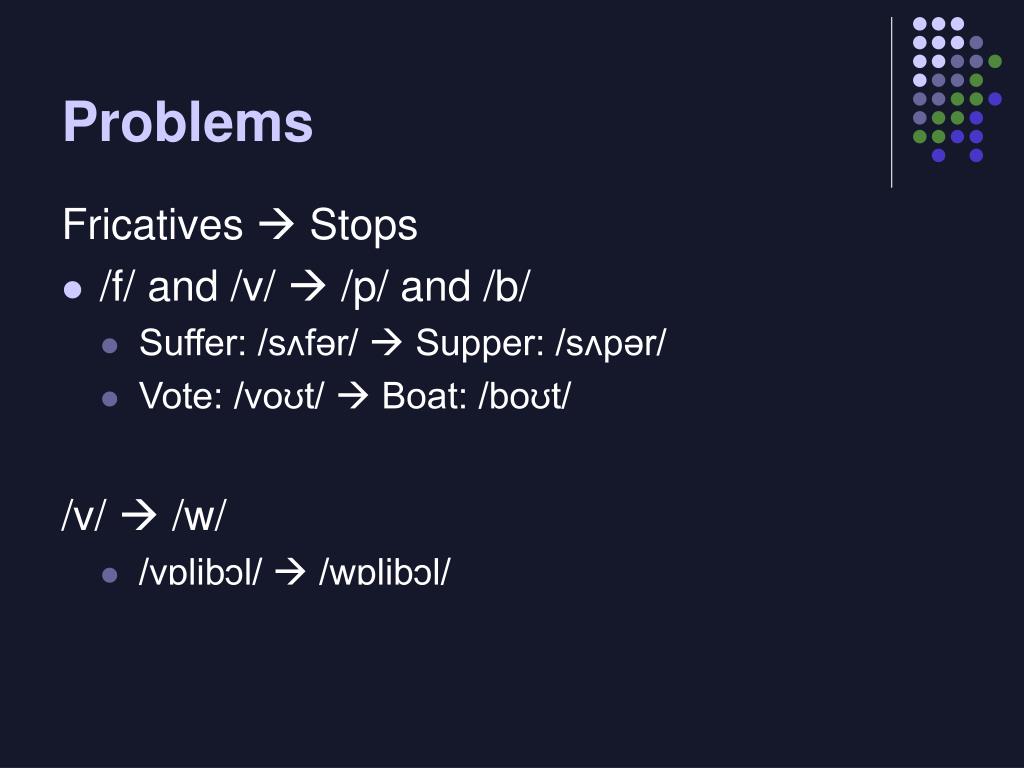 Problems

Fricatives → Stops

- /f/ and /v/ → /p/ and /b/
  - Suffer: /sʌfər/ → Supper: /sʌpər/
  - Vote: /voʊt/ → Boat: /boʊt/

/v/ → /w/

- /vɒlibɔl/ → /wɒlibɔl/